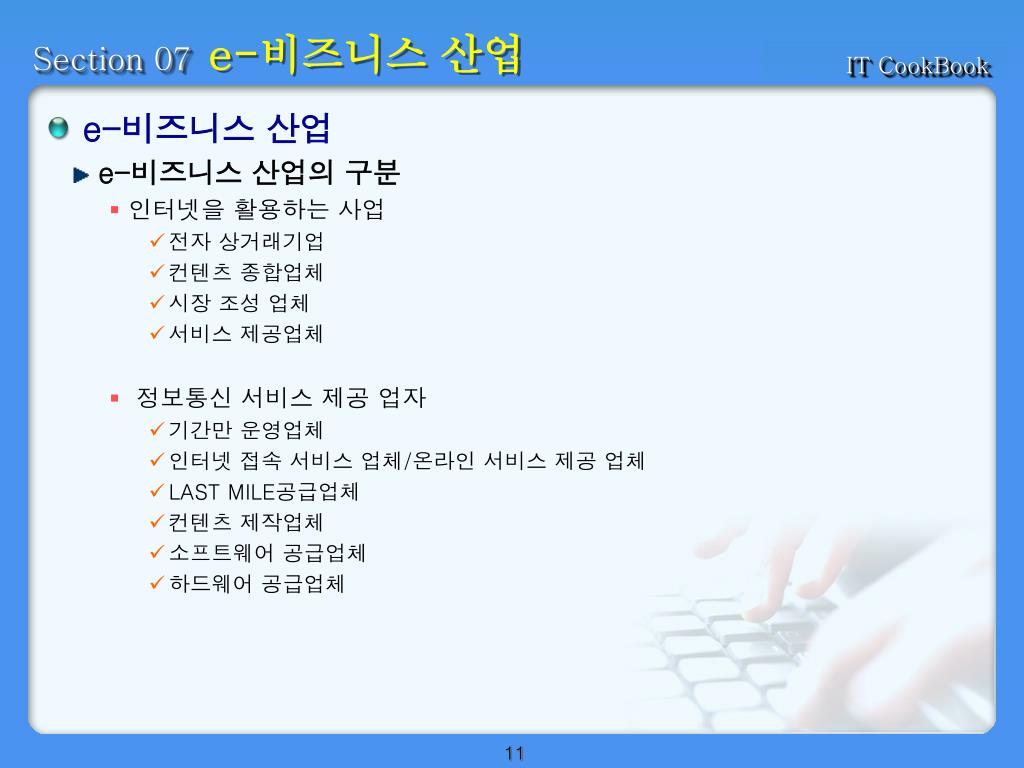 Section 07 e-비즈니스 산업

IT CookBook

e-비즈니스 산업

e-비즈니스 산업의 구분

인터넷을 활용하는 사업

전자 상거래기업

컨텐츠 종합업체

시장 조성 업체

서비스 제공업체

정보통신 서비스 제공 업자

기간만 운영업체

인터넷 접속 서비스 업체/온라인 서비스 제공 업체

LAST MILE공급업체

컨텐츠 제작업체

소프트웨어 공급업체

하드웨어 공급업체

11